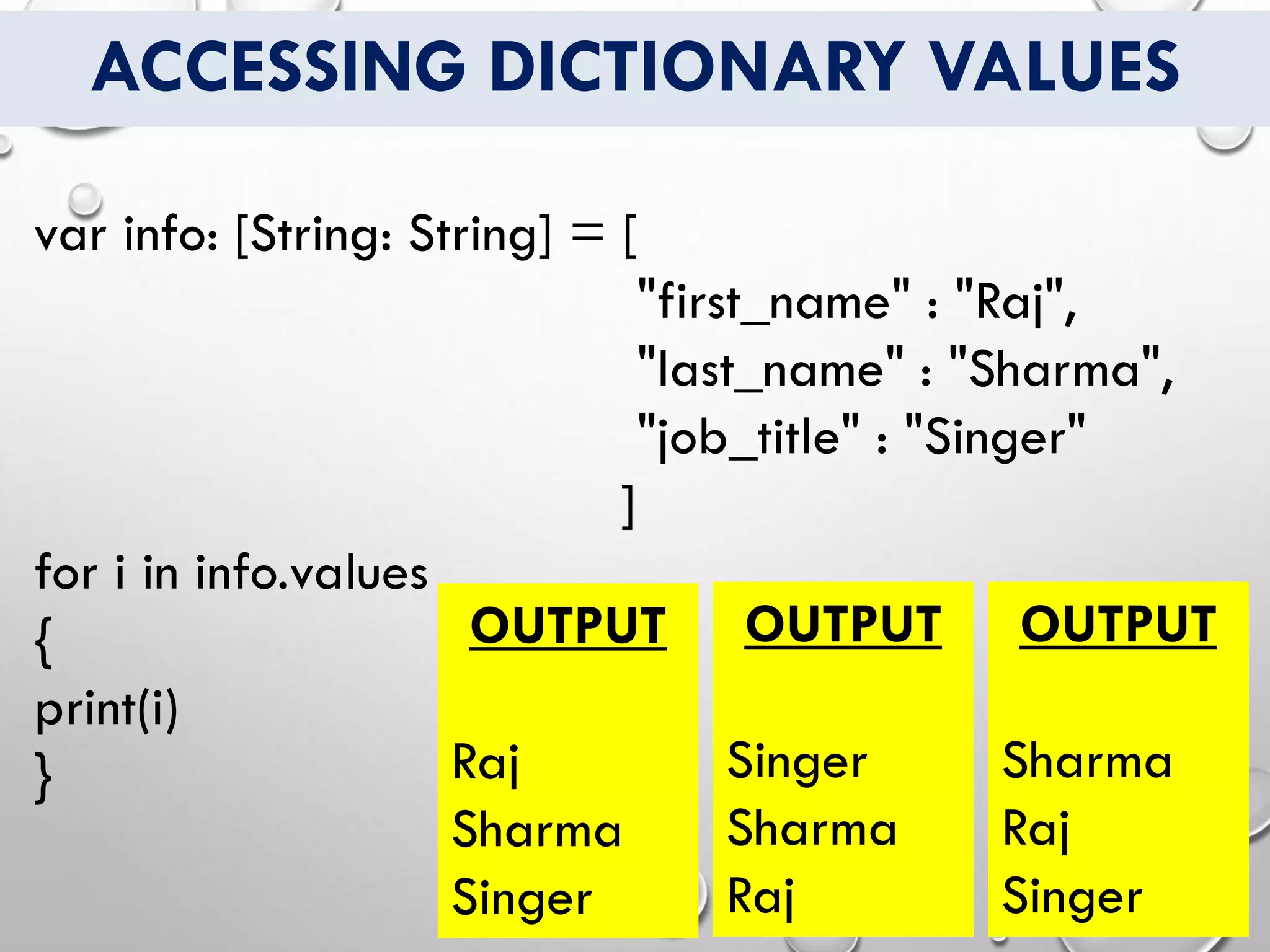 ACCESSING DICTIONARY VALUES

var info: [String: String] = [
"first_name" : "Raj",
"last_name" : "Sharma",
"job_title" : "Singer"
]

for i in info.values
{
print(i)
}

OUTPUT

Raj
Sharma
Singer

OUTPUT

Singer
Sharma
Raj

OUTPUT

Sharma
Raj
Singer